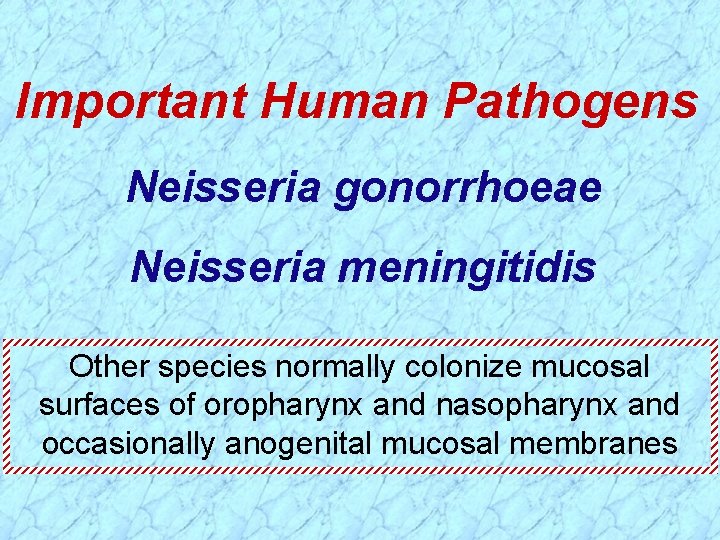 Important Human Pathogens

Neisseria gonorrhoeae

Neisseria meningitidis

Other species normally colonize mucosal surfaces of oropharynx and nasopharynx and occasionally anogenital mucosal membranes